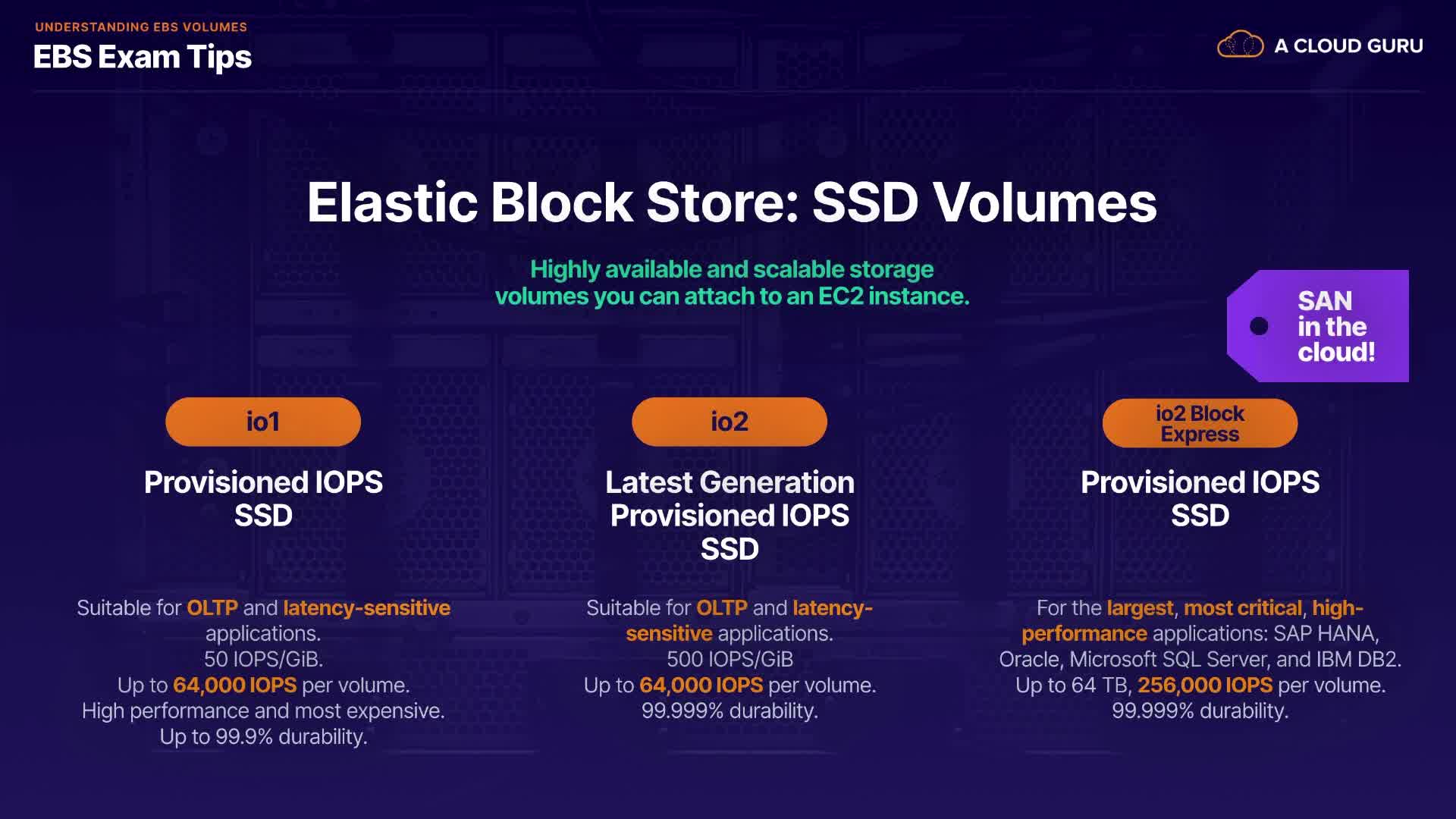 UNDERSTANDING EBS VOLUMES
EBS Exam Tips

A CLOUD GURU

Elastic Block Store: SSD Volumes

Highly available and scalable storage volumes you can attach to an EC2 instance.

SAN in the cloud!

io1

Provisioned IOPS SSD

Suitable for OLTP and latency-sensitive applications.
50 IOPS/GiB.
Up to 64,000 IOPS per volume.
High performance and most expensive.
Up to 99.9% durability.

io2

Latest Generation Provisioned IOPS SSD

Suitable for OLTP and latency-sensitive applications.
500 IOPS/GiB
Up to 64,000 IOPS per volume.
99.999% durability.

io2 Block Express

Provisioned IOPS SSD

For the largest, most critical, high-performance applications: SAP HANA, Oracle, Microsoft SQL Server, and IBM DB2.
Up to 64 TB, 256,000 IOPS per volume.
99.999% durability.